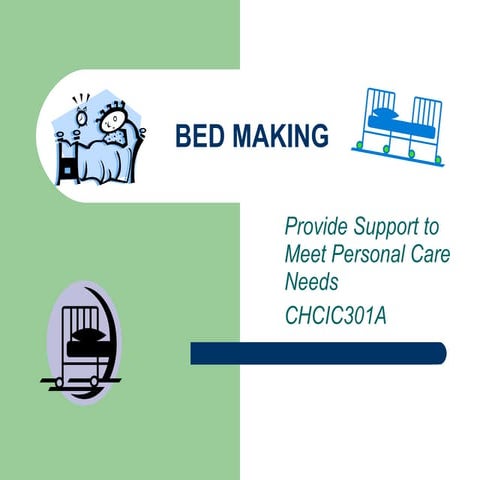 BED MAKING

Provide Support to Meet Personal Care Needs

CHCIC301A